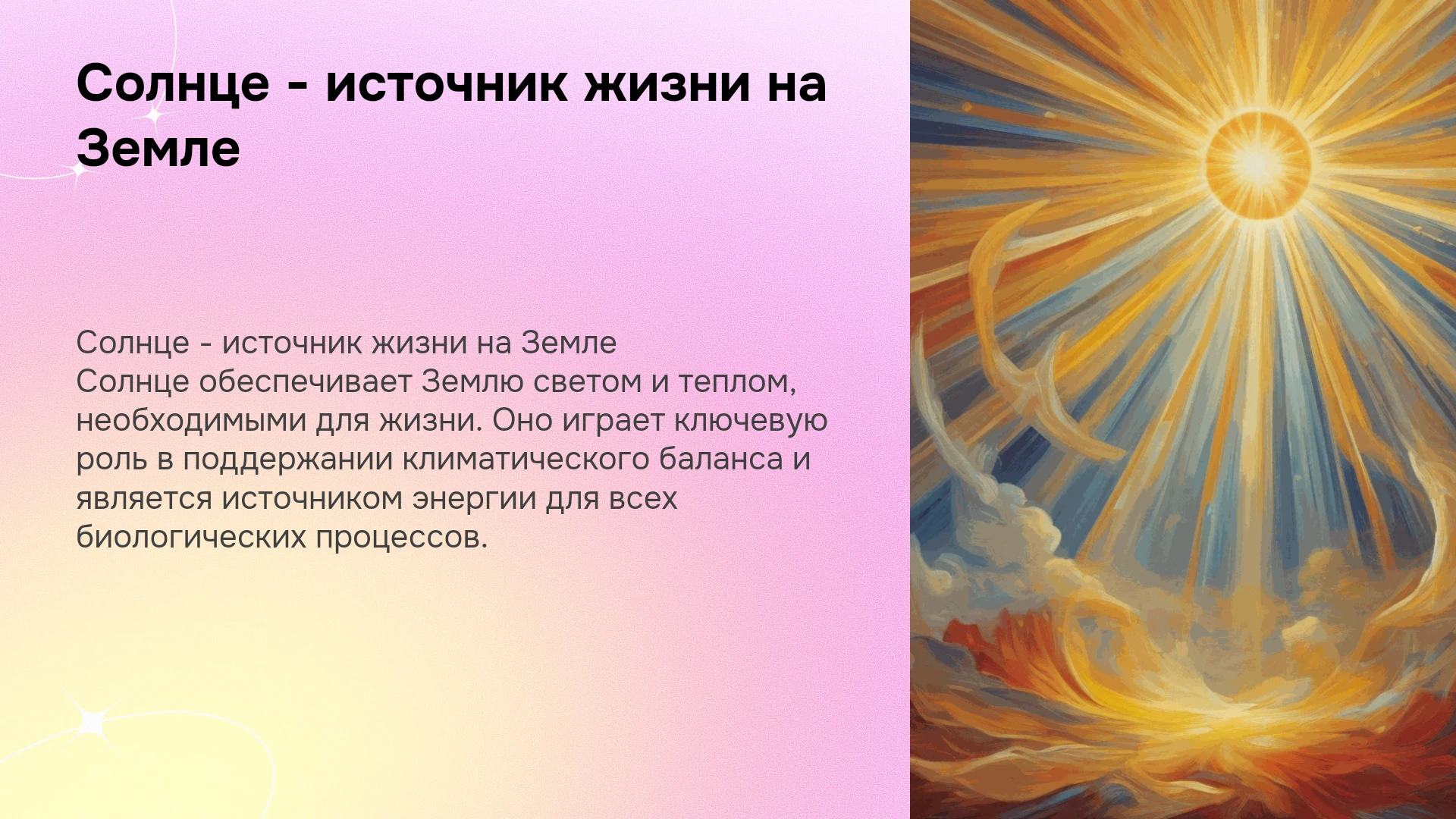 Солнце - источник жизни на Земле

Солнце - источник жизни на Земле
Солнце обеспечивает Землю светом и теплом, необходимыми для жизни. Оно играет ключевую роль в поддержании климатического баланса и является источником энергии для всех биологических процессов.